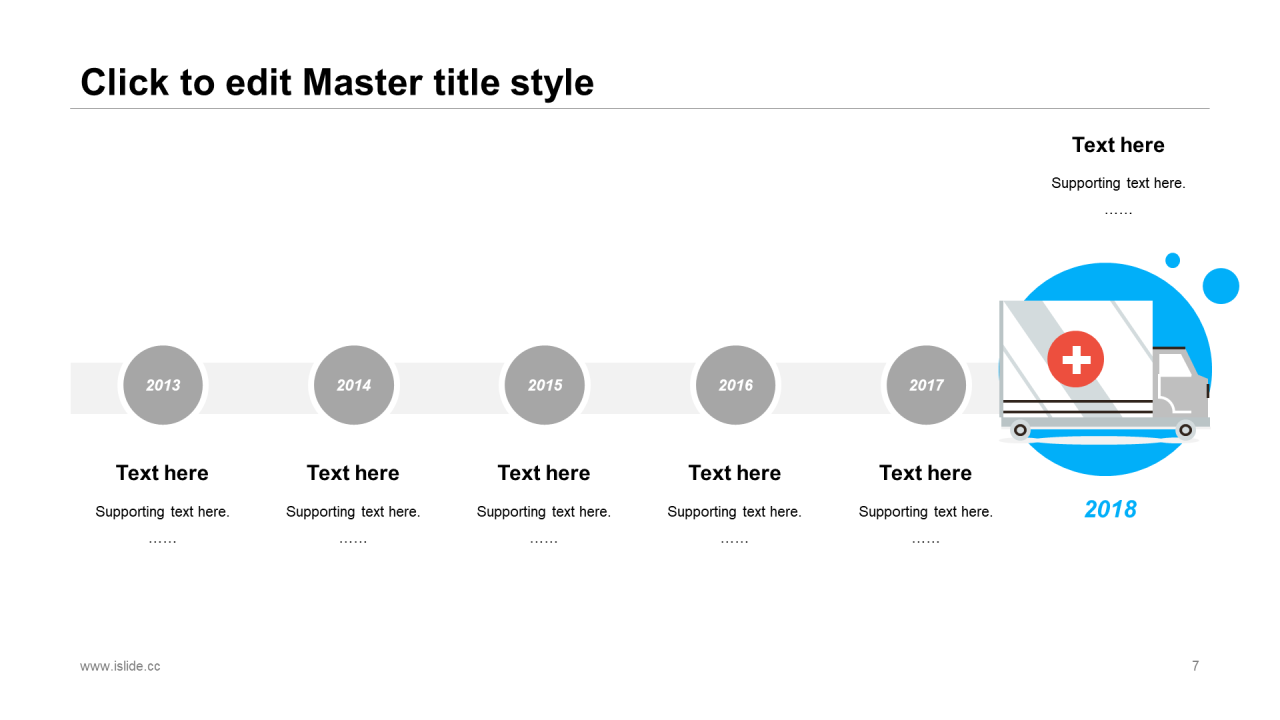 Click to edit Master title style

Text here

Supporting text here.

……

2013

2014

2015

2016

2017

Text here

Supporting text here.

……

Text here

Supporting text here.

……

Text here

Supporting text here.

……

Text here

Supporting text here.

……

Text here

Supporting text here.

……

2018

www.islide.cc

7